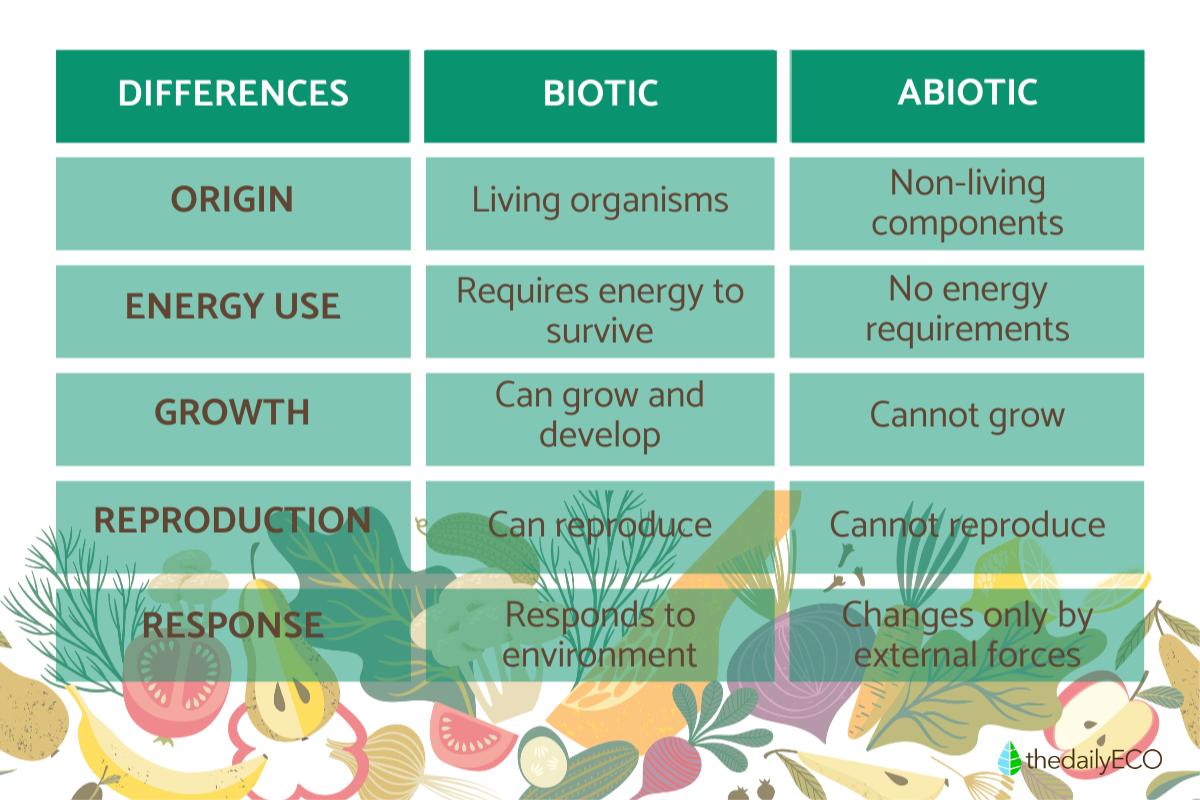 | DIFFERENCES | BIOTIC | ABIOTIC |
|---|---|---|
| ORIGIN | Living organisms | Non-living components |
| ENERGY USE | Requires energy to survive | No energy requirements |
| GROWTH | Can grow and develop | Cannot grow |
| REPRODUCTION | Can reproduce | Cannot reproduce |
| RESPONSE | Responds to environment | Changes only by external forces |

thedailyECO